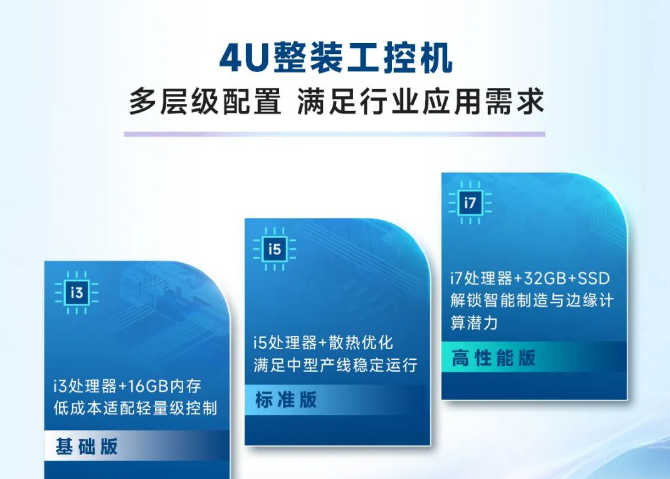 4U整装工控机
多层级配置 满足行业应用需求

i3

i3处理器+16GB内存
低成本适配轻量级控制

基础版

i5

i5处理器+散热优化
满足中型产线稳定运行

标准版

i7

i7处理器+32GB+SSD
解锁智能制造与边缘计算潜力

高性能版